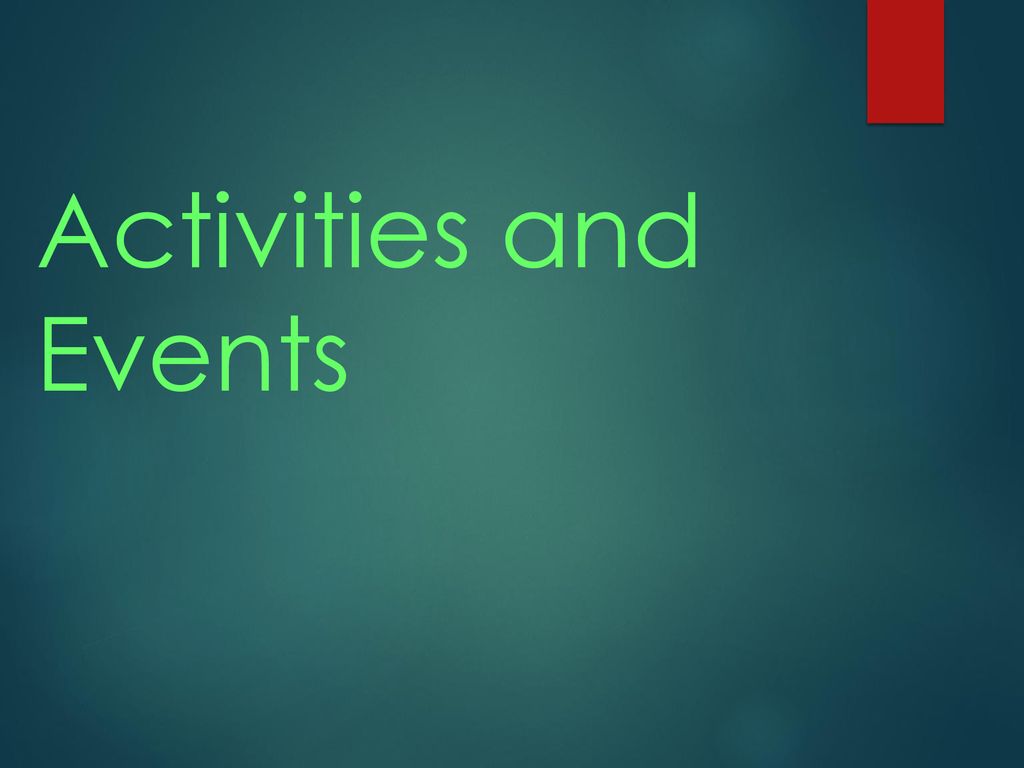 Activities and Events